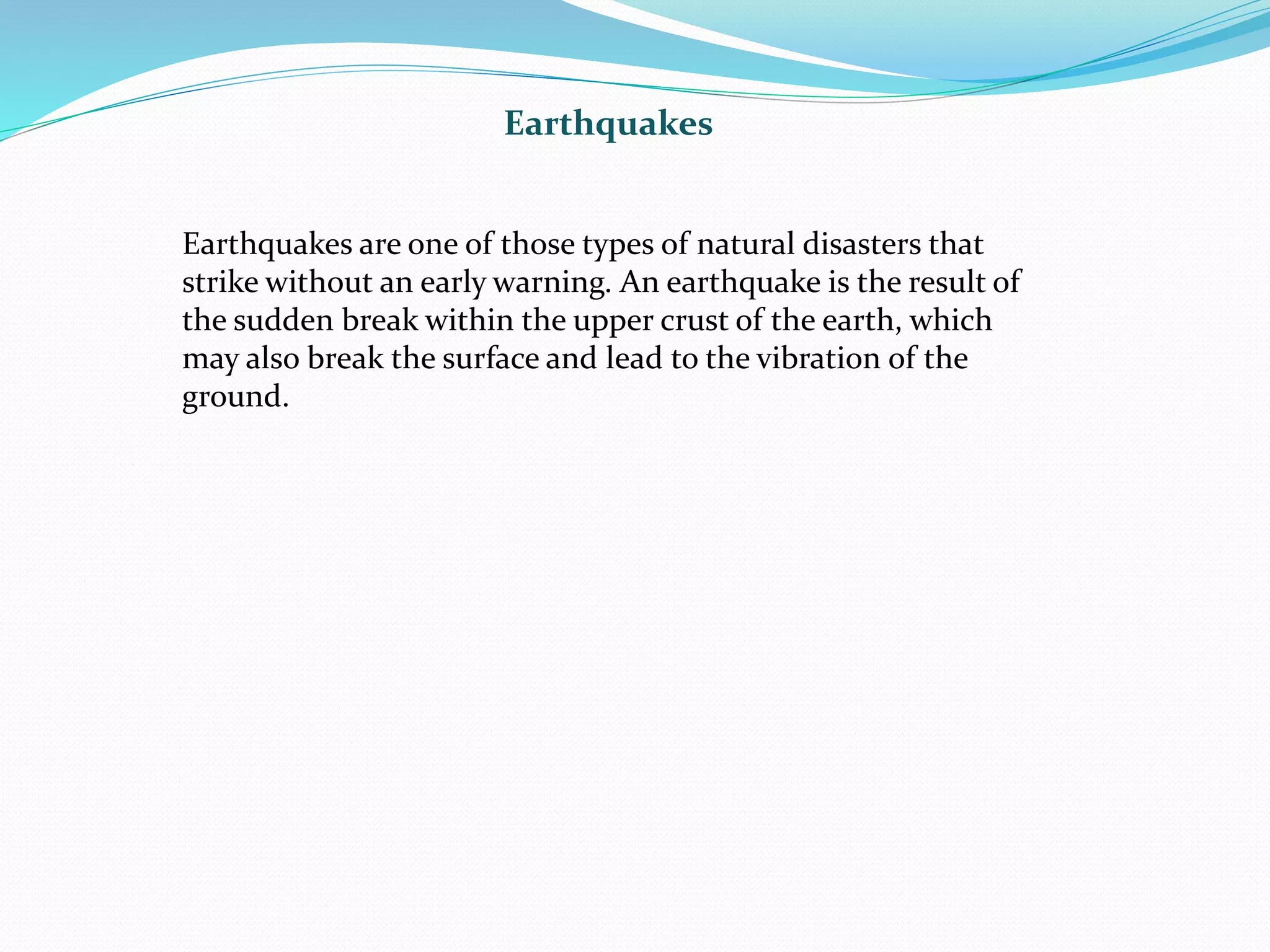 Earthquakes

Earthquakes are one of those types of natural disasters that strike without an early warning. An earthquake is the result of the sudden break within the upper crust of the earth, which may also break the surface and lead to the vibration of the ground.